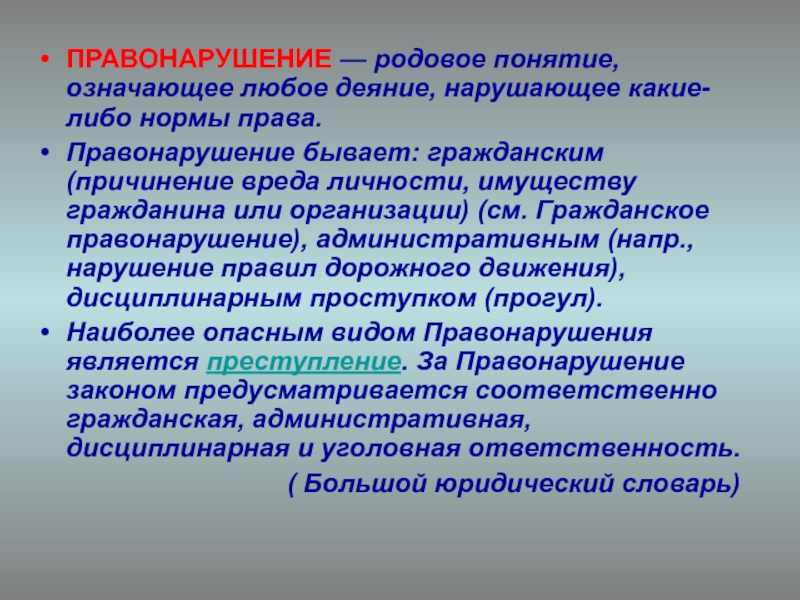 • ПРАВОНАРУШЕНИЕ — родовое понятие, означающее любое деяние, нарушающее какие-либо нормы права.

• Правонарушение бывает: гражданским (причинение вреда личности, имуществу гражданина или организации) (см. Гражданское правонарушение), административным (напр., нарушение правил дорожного движения), дисциплинарным проступком (прогул).

• Наиболее опасным видом Правонарушения является преступление. За Правонарушение законом предусматривается соответственно гражданская, административная, дисциплинарная и уголовная ответственность.

( Большой юридический словарь)